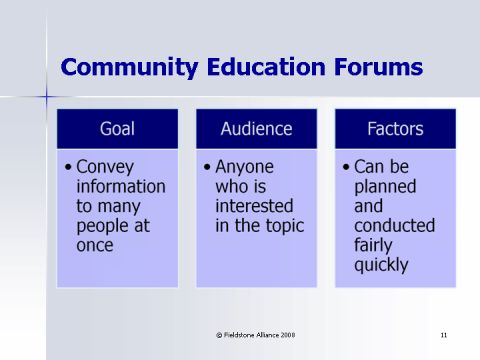 Community Education Forums

Goal

• Convey information to many people at once

Audience

• Anyone who is interested in the topic

Factors

• Can be planned and conducted fairly quickly

© Fieldstone Alliance 2008

11